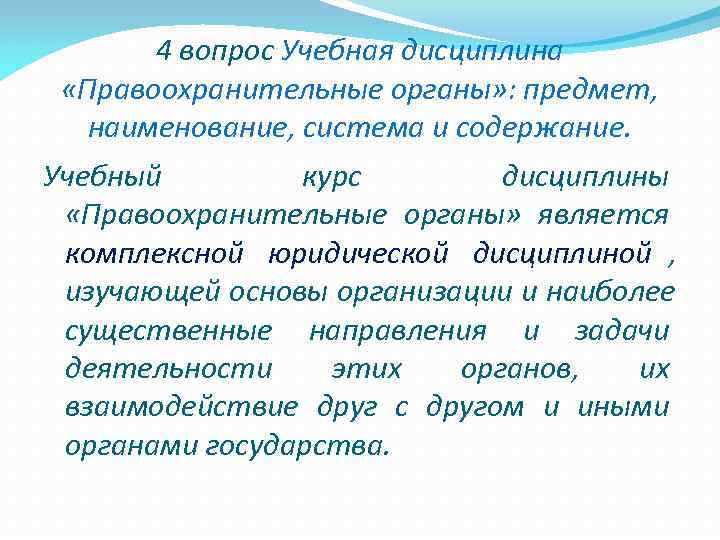 4 вопрос Учебная дисциплина «Правоохранительные органы»: предмет, наименование, система и содержание.

Учебный курс дисциплины «Правоохранительные органы» является комплексной юридической дисциплиной , изучающей основы организации и наиболее существенные направления и задачи деятельности этих органов, их взаимодействие друг с другом и иными органами государства.